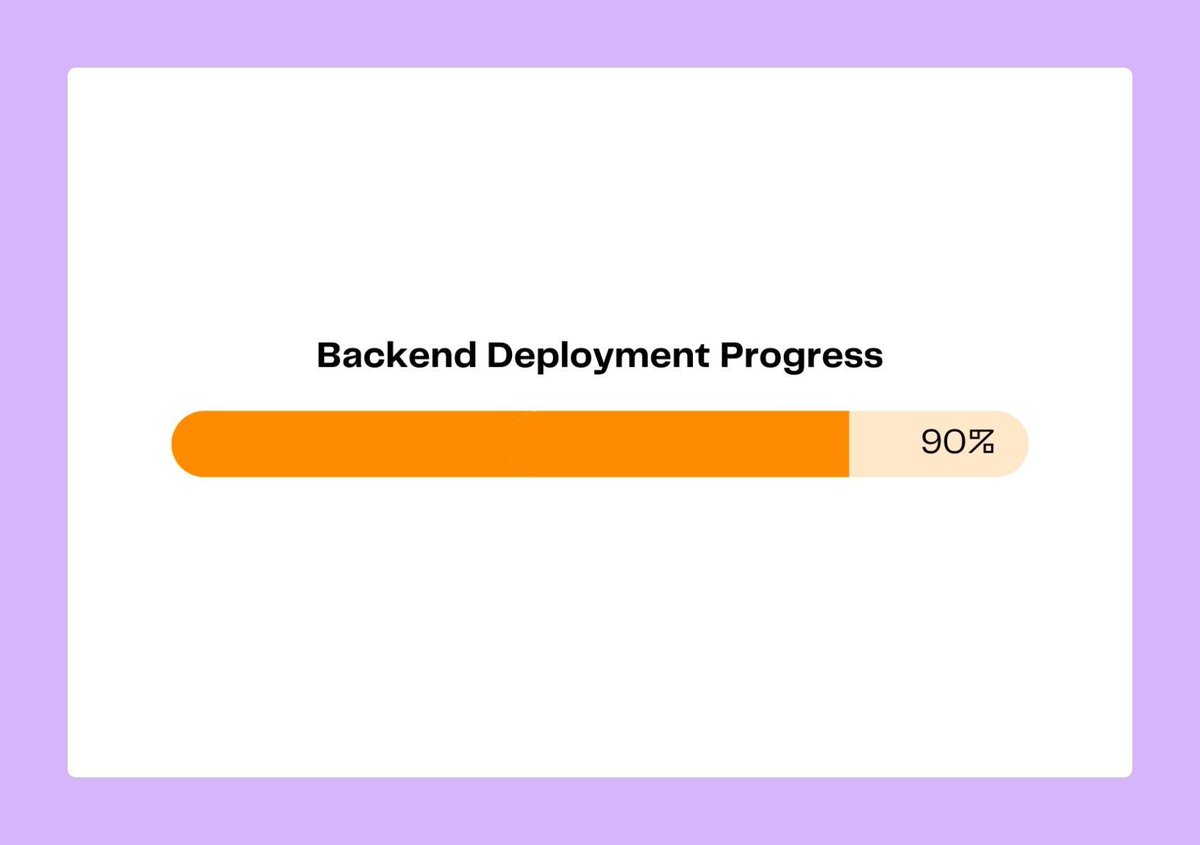 Backend Deployment Progress

90%